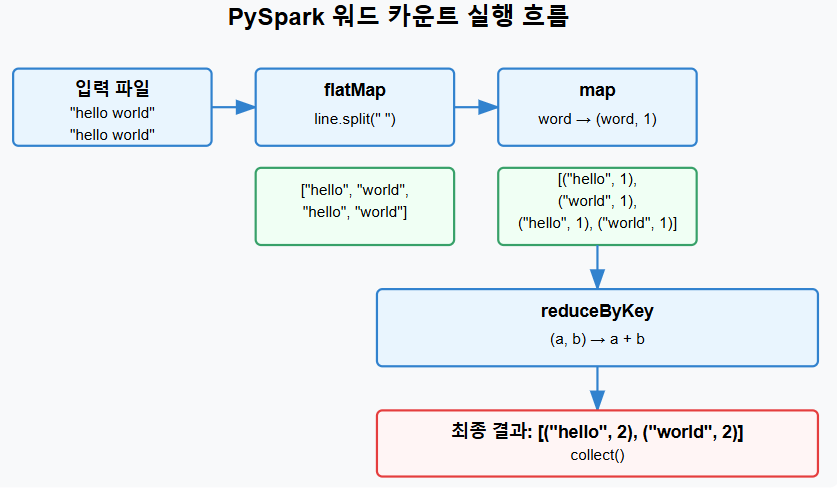 PySpark 워드 카운트 실행 흐름

입력 파일
"hello world"
"hello world"

flatMap
line.split(" ")

map
word → (word, 1)

["hello", "world",
"hello", "world"]

[("hello", 1),
("world", 1),
("hello", 1), ("world", 1)]

reduceByKey
(a, b) → a + b

최종 결과: [("hello", 2), ("world", 2)]
collect()